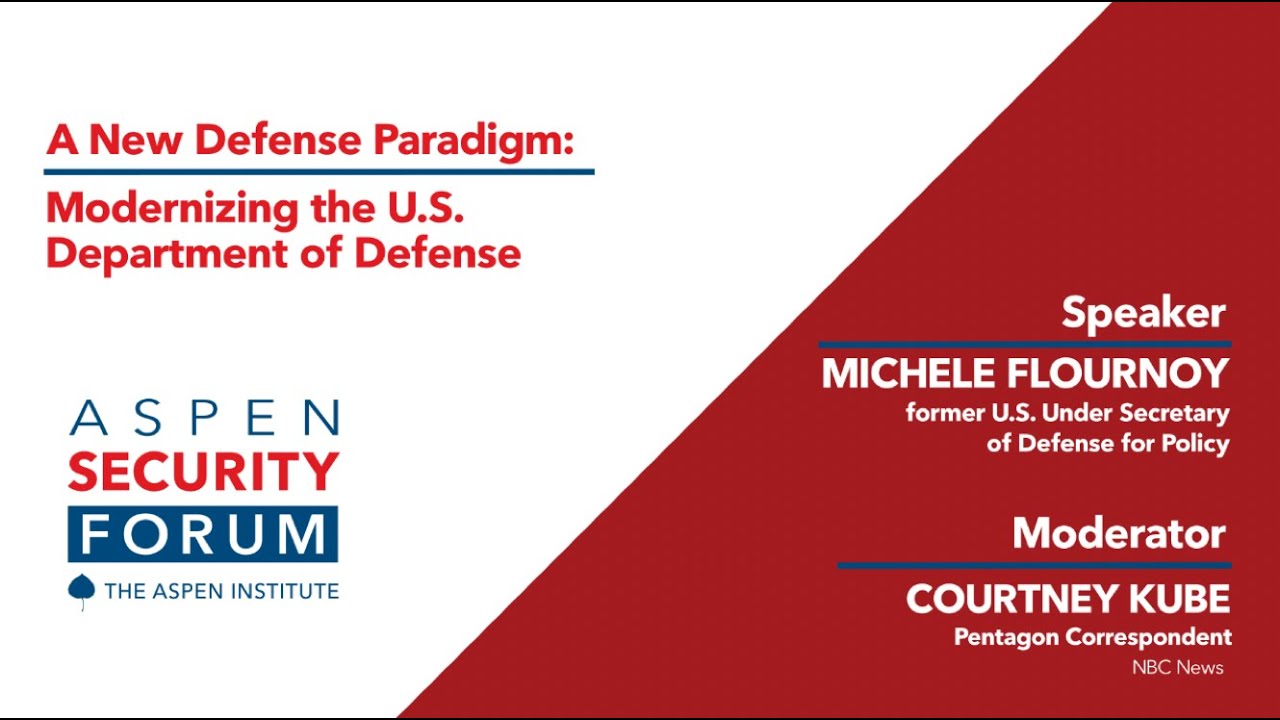 A New Defense Paradigm:

Modernizing the U.S. Department of Defense

ASPEN
SECURITY
FORUM
THE ASPEN INSTITUTE

Speaker

MICHELE FLOURNOY
former U.S. Under Secretary of Defense for Policy

Moderator

COURTNEY KUBE
Pentagon Correspondent
NBC News